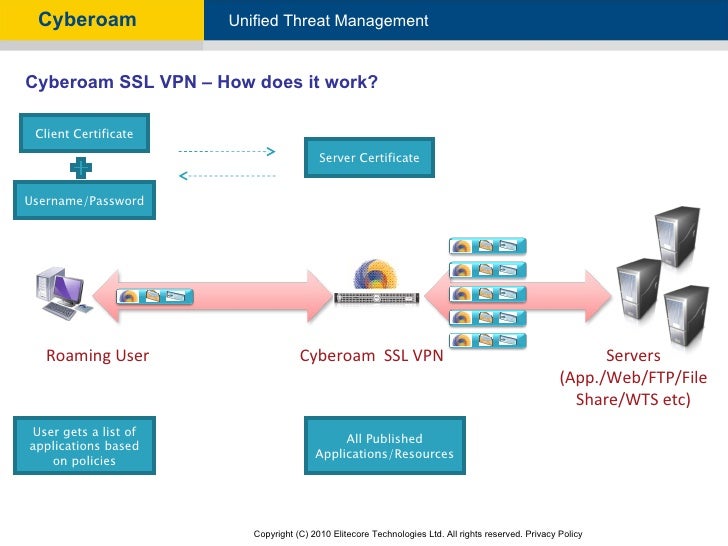 Cyberoam

Unified Threat Management

Cyberoam SSL VPN – How does it work?

Client Certificate

Username/Password

Server Certificate

Roaming User

Cyberoam SSL VPN

Servers (App./Web/FTP/File Share/WTS etc)

User gets a list of applications based on policies

All Published Applications/Resources

Copyright (C) 2010 Elitecore Technologies Ltd. All rights reserved. Privacy Policy